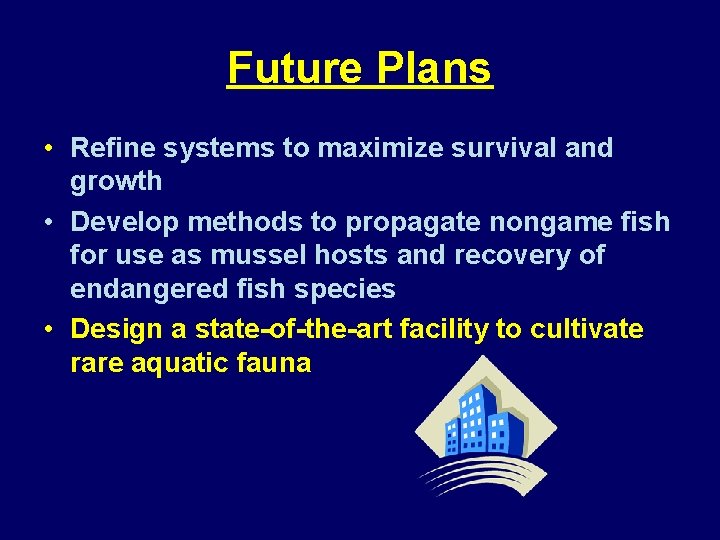 Future Plans

• Refine systems to maximize survival and growth

• Develop methods to propagate nongame fish for use as mussel hosts and recovery of endangered fish species

• Design a state-of-the-art facility to cultivate rare aquatic fauna